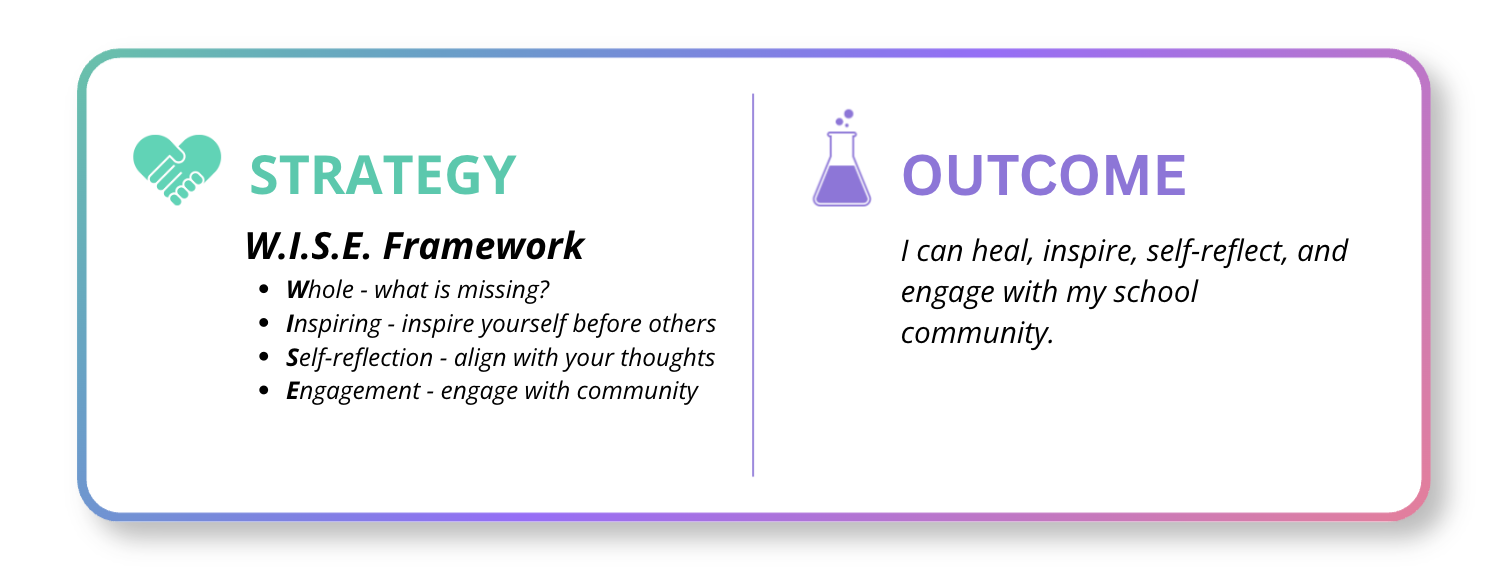 STRATEGY

W.I.S.E. Framework

- Whole - what is missing?
- Inspiring - inspire yourself before others
- Self-reflection - align with your thoughts
- Engagement - engage with community

OUTCOME

I can heal, inspire, self-reflect, and engage with my school community.